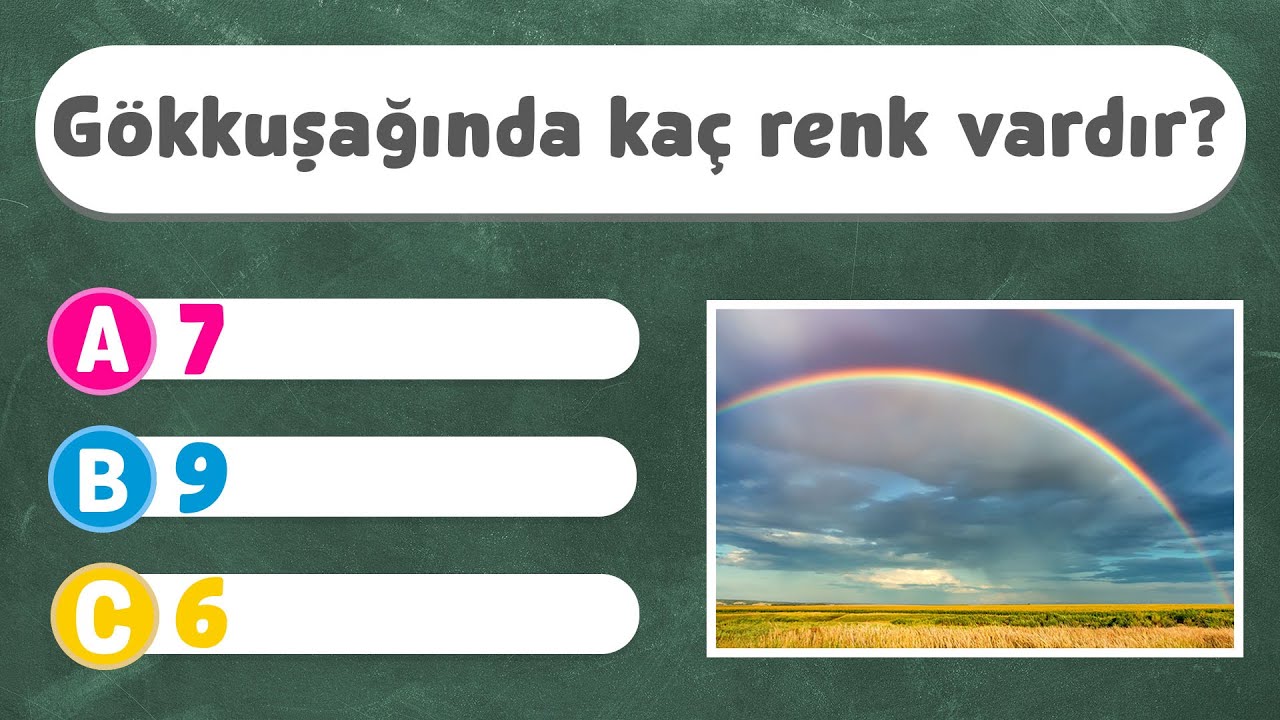 Gökkuşağında kaç renk vardır?

A 7

B 9

C 6